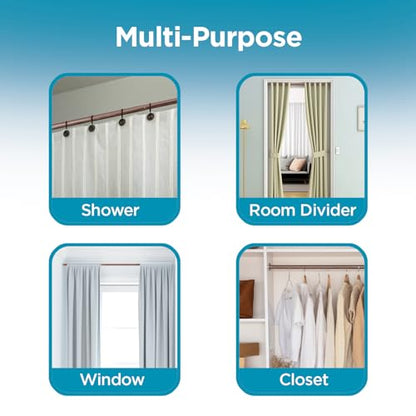 Multi-Purpose

Shower

Room Divider

Window

Closet